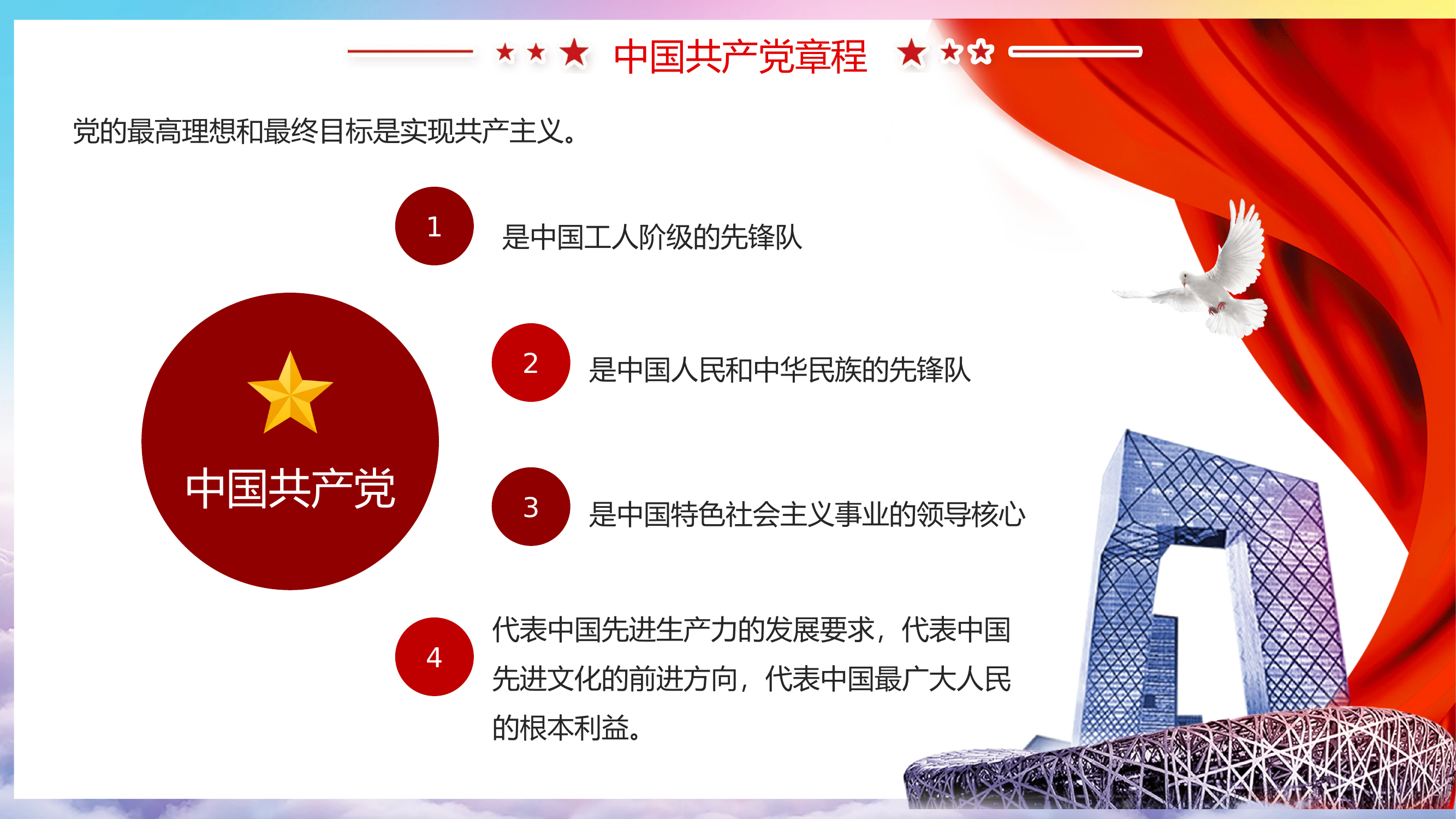 中国共产党章程

党的最高理想和最终目标是实现共产主义。

中国共产党

1
是中国工人阶级的先锋队

2
是中国人民和中华民族的先锋队

3
是中国特色社会主义事业的领导核心

4
代表中国先进生产力的发展要求，代表中国先进文化的前进方向，代表中国最广大人民的根本利益。